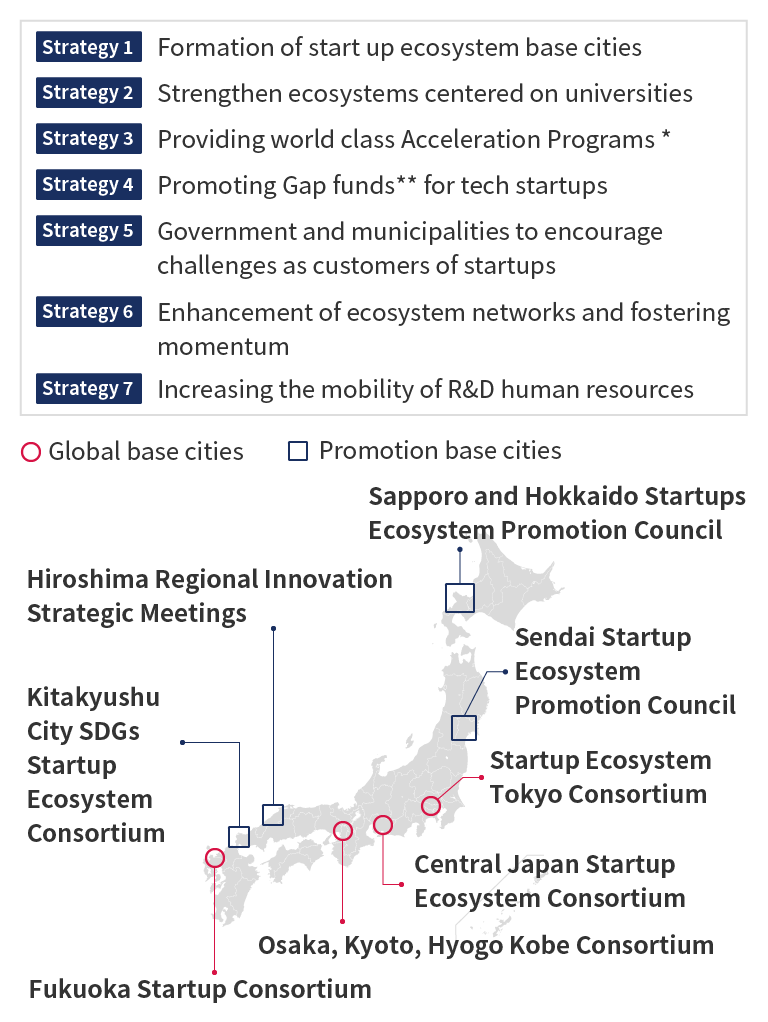 Strategy 1 Formation of start up ecosystem base cities

Strategy 2 Strengthen ecosystems centered on universities

Strategy 3 Providing world class Acceleration Programs *

Strategy 4 Promoting Gap funds** for tech startups

Strategy 5 Government and municipalities to encourage challenges as customers of startups

Strategy 6 Enhancement of ecosystem networks and fostering momentum

Strategy 7 Increasing the mobility of R&D human resources

Global base cities Promotion base cities

Sapporo and Hokkaido Startups Ecosystem Promotion Council

Hiroshima Regional Innovation Strategic Meetings

Sendai Startup Ecosystem Promotion Council

Kitakyushu City SDGs Startup Ecosystem Consortium

Startup Ecosystem Tokyo Consortium

Central Japan Startup Ecosystem Consortium

Osaka, Kyoto, Hyogo Kobe Consortium

Fukuoka Startup Consortium